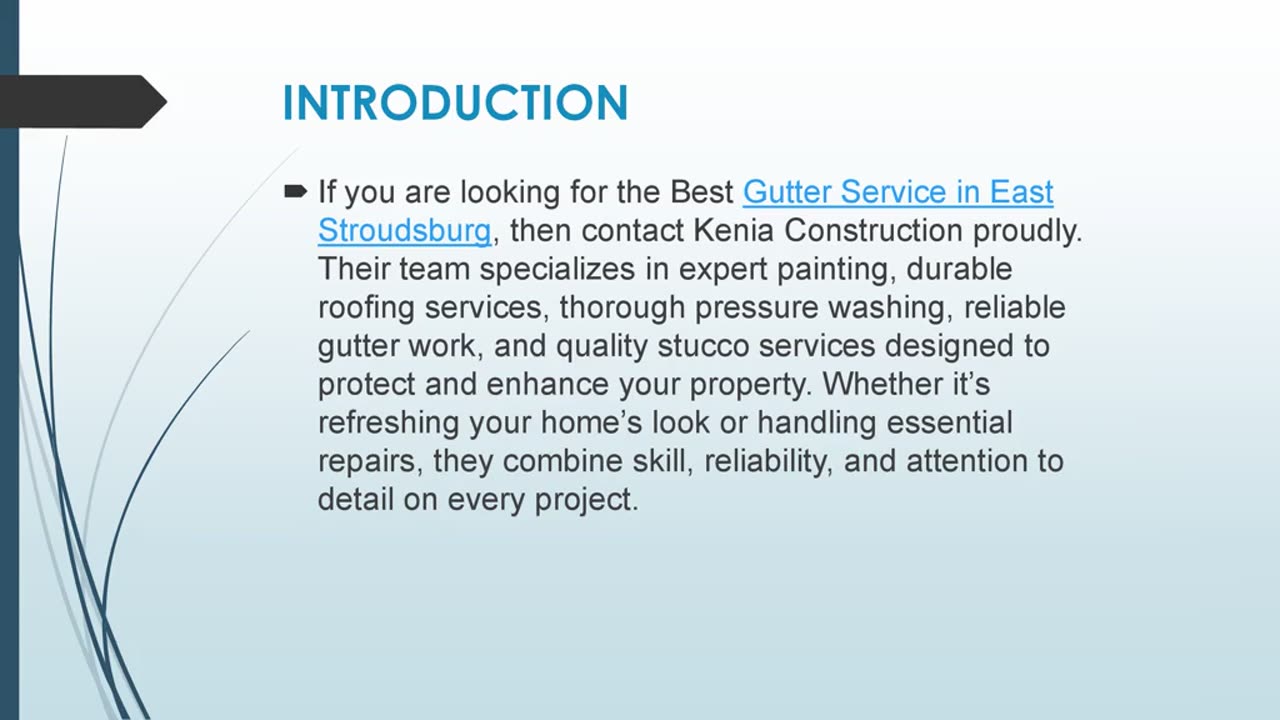 INTRODUCTION

If you are looking for the Best Gutter Service in East Stroudsburg, then contact Kenia Construction proudly. Their team specializes in expert painting, durable roofing services, thorough pressure washing, reliable gutter work, and quality stucco services designed to protect and enhance your property. Whether it’s refreshing your home’s look or handling essential repairs, they combine skill, reliability, and attention to detail on every project.